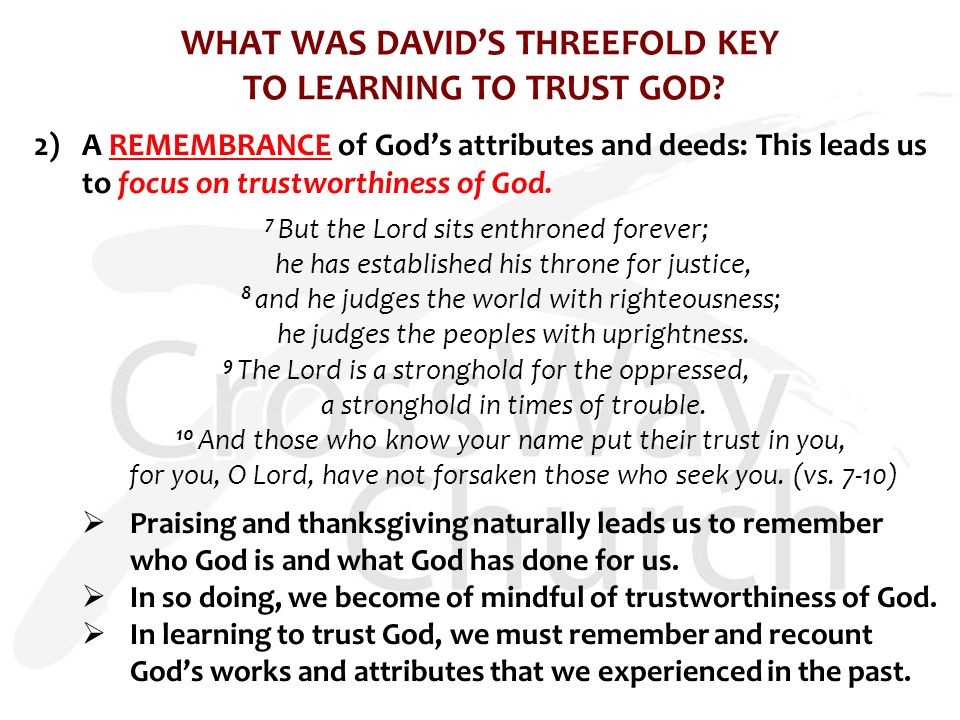 WHAT WAS DAVID'S THREEFOLD KEY TO LEARNING TO TRUST GOD?

2) A REMEMBRANCE of God's attributes and deeds: This leads us to focus on trustworthiness of God.

$^{7}$ But the Lord sits enthroned forever;
he has established his throne for justice,
$^{8}$ and he judges the world with righteousness;
he judges the peoples with uprightness.
$^{9}$ The Lord is a stronghold for the oppressed,
a stronghold in times of trouble.
$^{10}$ And those who know your name put their trust in you,
for you, O Lord, have not forsaken those who seek you. (vs. 7-10)

➢ Praising and thanksgiving naturally leads us to remember who God is and what God has done for us.
➢ In so doing, we become of mindful of trustworthiness of God.
➢ In learning to trust God, we must remember and recount God's works and attributes that we experienced in the past.

CrossWay Church